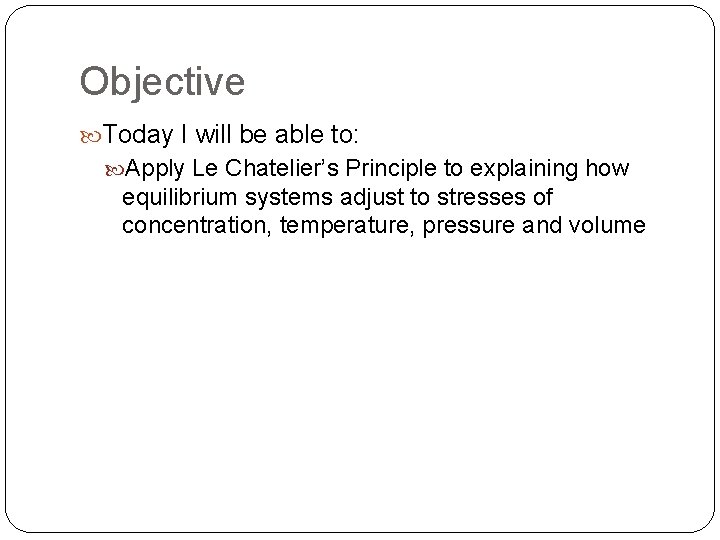 Objective

Today I will be able to:

Apply Le Chatelier’s Principle to explaining how equilibrium systems adjust to stresses of concentration, temperature, pressure and volume